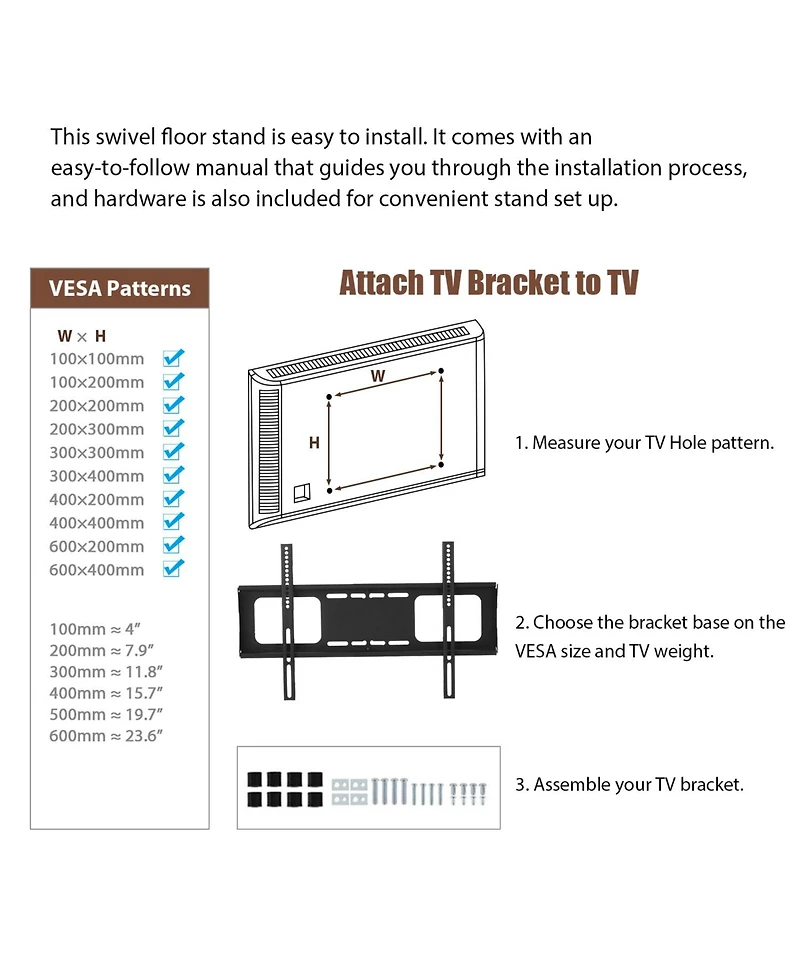 This swivel floor stand is easy to install. It comes with an easy-to-follow manual that guides you through the installation process, and hardware is also included for convenient stand set up.

VESA Patterns

W × H
100×100mm
100×200mm
200×200mm
200×300mm
300×300mm
300×400mm
400×200mm
400×400mm
600×200mm
600×400mm

100mm ≈ 4″
200mm ≈ 7.9″
300mm ≈ 11.8″
400mm ≈ 15.7″
500mm ≈ 19.7″
600mm ≈ 23.6″

Attach TV Bracket to TV

W
H

1. Measure your TV Hole pattern.

2. Choose the bracket base on the VESA size and TV weight.

3. Assemble your TV bracket.